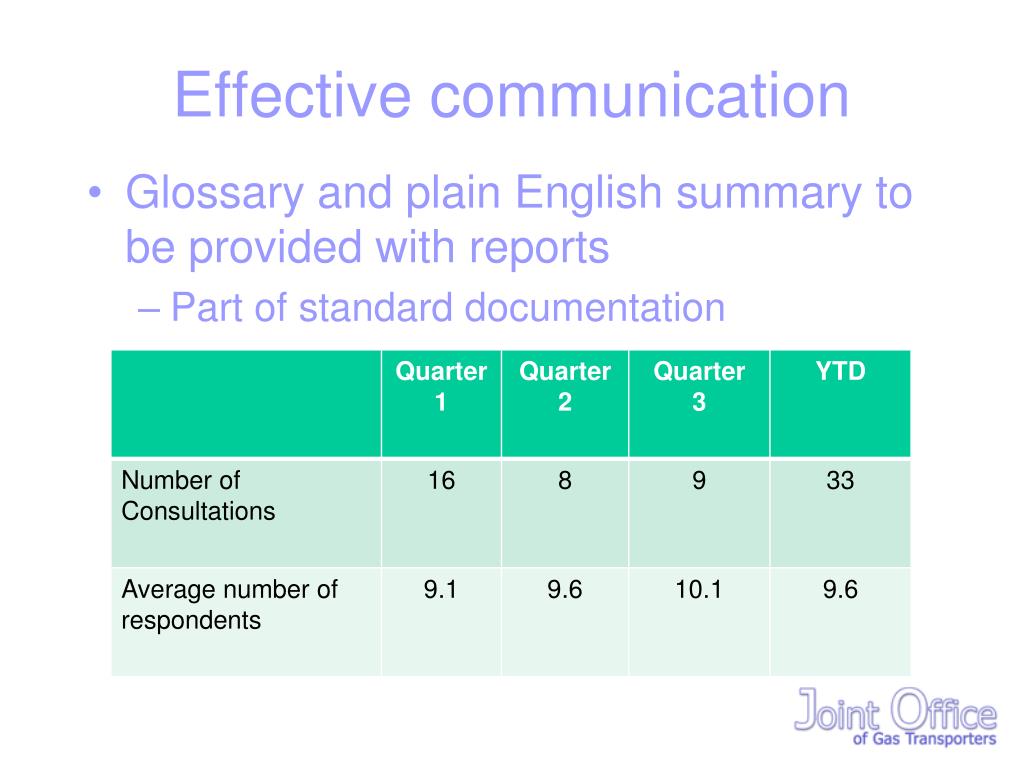 Effective communication

• Glossary and plain English summary to be provided with reports
– Part of standard documentation

| | Quarter 1 | Quarter 2 | Quarter 3 | YTD |
|---|---|---|---|---|
| Number of Consultations | 16 | 8 | 9 | 33 |
| Average number of respondents | 9.1 | 9.6 | 10.1 | 9.6 |

Joint Office
of Gas Transporters